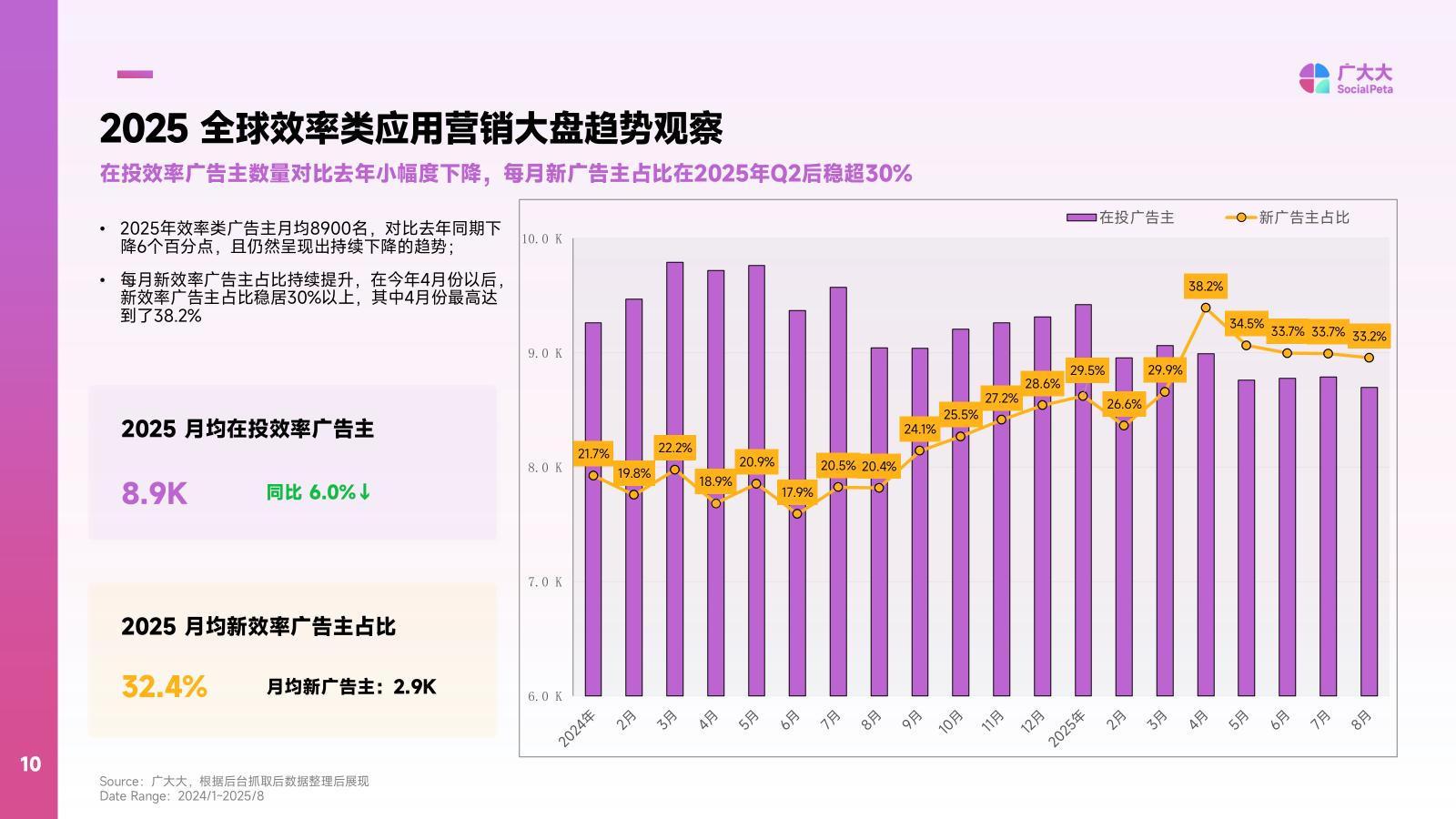 广大大
SocialPeta

2025 全球效率类应用营销大盘趋势观察

在投效率广告主数量对比去年小幅度下降，每月新广告主占比在2025年Q2后稳超30%

• 2025年效率类广告主月均8900名，对比去年同期下降6个百分点，且仍然呈现出持续下降的趋势；

• 每月新效率广告主占比持续提升，在今年4月份以后，新效率广告主占比稳居30%以上，其中4月份最高达到了38.2%

2025 月均在投效率广告主

8.9K

同比 6.0%↓

2025 月均新效率广告主占比

32.4%

月均新广告主：2.9K

在投广告主
新广告主占比

10.0 K
9.0 K
8.0 K
7.0 K
6.0 K

21.7% 19.8% 22.2% 18.9% 20.9% 17.9% 20.5% 20.4% 24.1% 25.5% 27.2% 28.6% 29.5% 26.6% 29.9% 38.2% 34.5% 33.7% 33.7% 33.2%

2024年 2月 3月 4月 5月 6月 7月 8月 9月 10月 11月 12月 2025年 2月 3月 4月 5月 6月 7月 8月

10

Source：广大大，根据后台抓取后数据整理后展现
Date Range：2024/1~2025/8